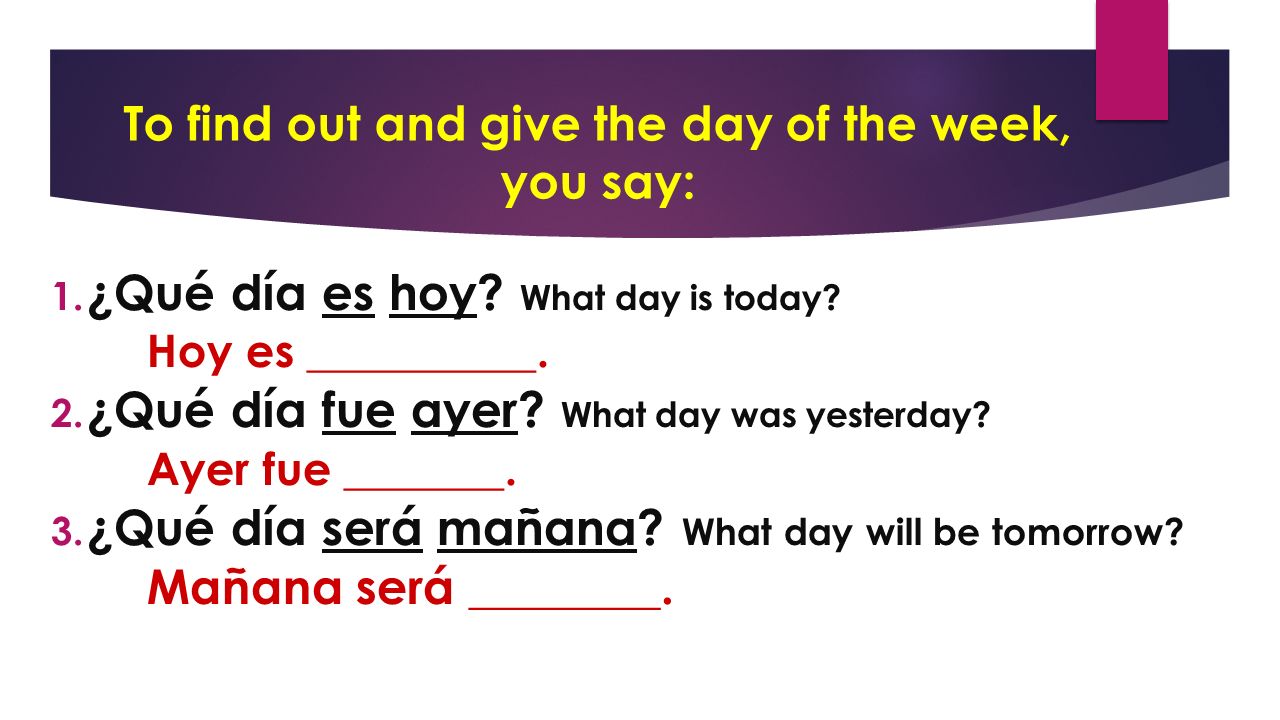 To find out and give the day of the week, you say:

1. ¿Qué día es hoy? What day is today?
Hoy es __________.
2. ¿Qué día fue ayer? What day was yesterday?
Ayer fue _______.
3. ¿Qué día será mañana? What day will be tomorrow?
Mañana será ________.